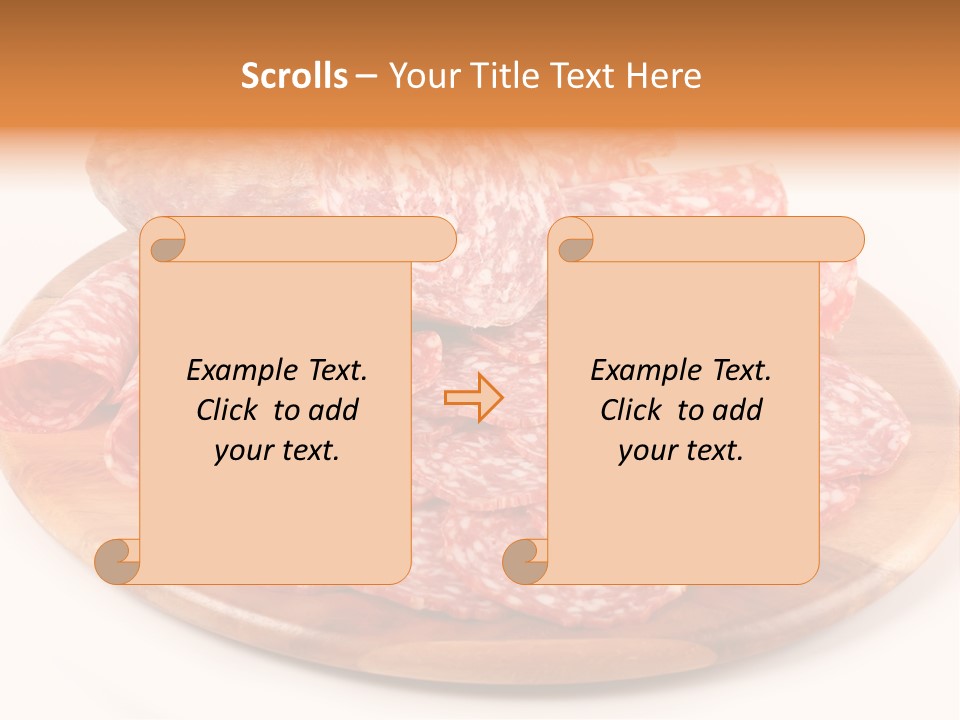 Scrolls – Your Title Text Here

Example Text. Click to add your text.

Example Text. Click to add your text.